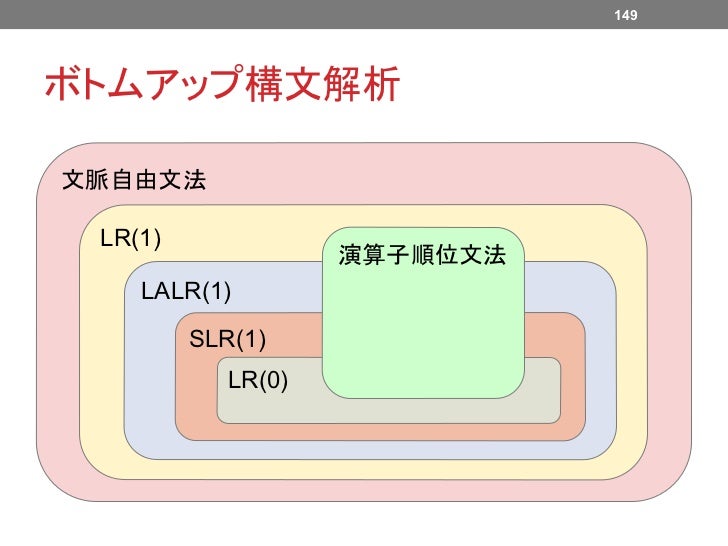 149

ボトムアップ構文解析

文脈自由文法

LR(1)

演算子順位文法

LALR(1)

SLR(1)

LR(0)